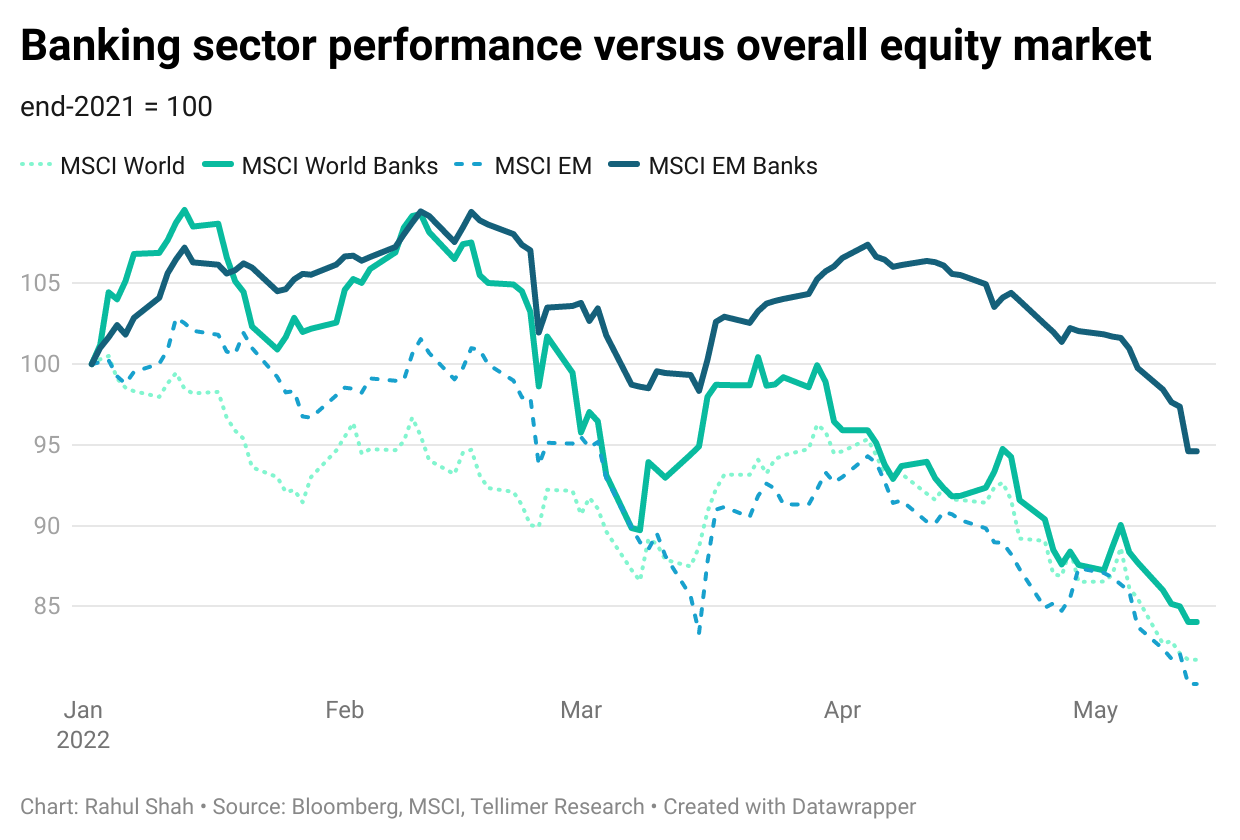 Banking sector performance versus overall equity market

end-2021 = 100

MSCI World MSCI World Banks MSCI EM MSCI EM Banks

105
100
95
90
85

Jan 2022
Feb
Mar
Apr
May

Chart: Rahul Shah • Source: Bloomberg, MSCI, Tellimer Research • Created with Datawrapper